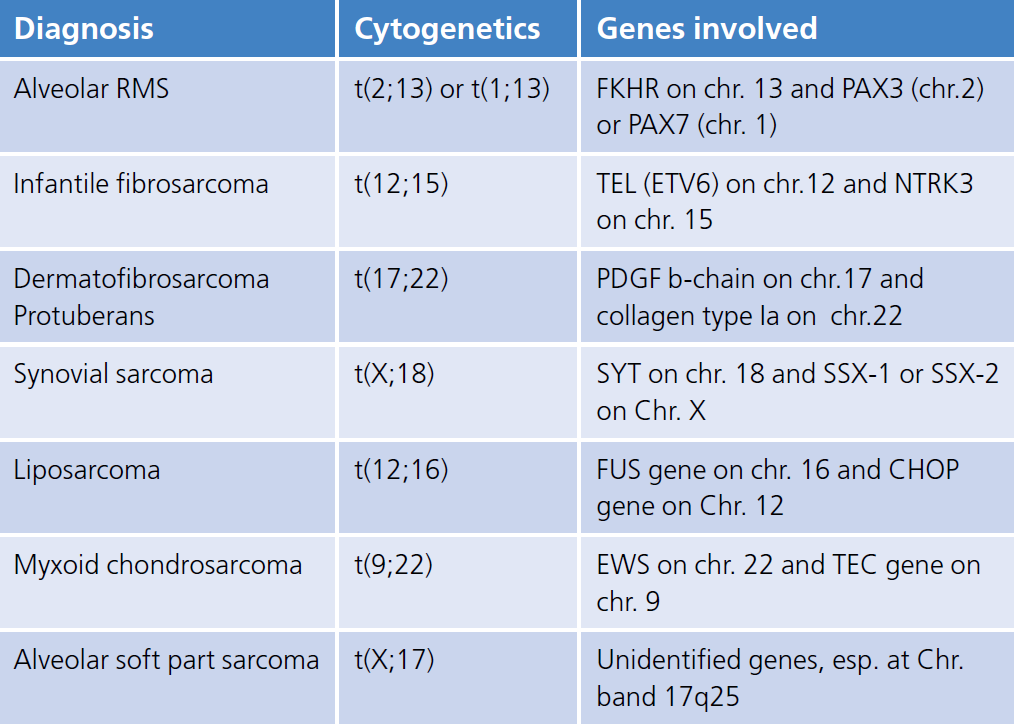 | Diagnosis | Cytogenetics | Genes involved |
|---|---|---|
| Alveolar RMS | t(2;13) or t(1;13) | FKHR on chr. 13 and PAX3 (chr.2) or PAX7 (chr. 1) |
| Infantile fibrosarcoma | t(12;15) | TEL (ETV6) on chr.12 and NTRK3 on chr. 15 |
| Dermatofibrosarcoma Protuberans | t(17;22) | PDGF b-chain on chr.17 and collagen type Ia on chr.22 |
| Synovial sarcoma | t(X;18) | SYT on chr. 18 and SSX-1 or SSX-2 on Chr. X |
| Liposarcoma | t(12;16) | FUS gene on chr. 16 and CHOP gene on Chr. 12 |
| Myxoid chondrosarcoma | t(9;22) | EWS on chr. 22 and TEC gene on chr. 9 |
| Alveolar soft part sarcoma | t(X;17) | Unidentified genes, esp. at Chr. band 17q25 |